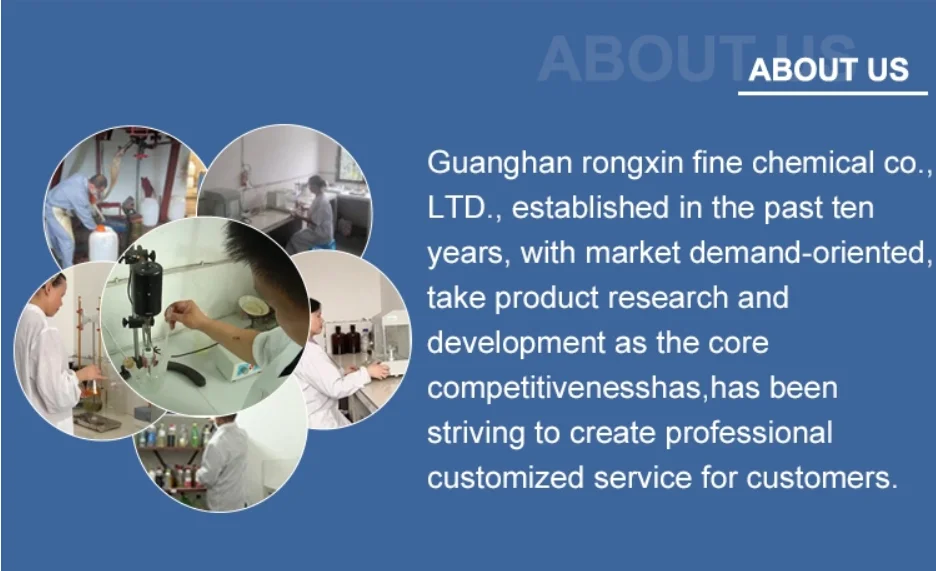 ABOUT US

ABOUT US

Guanghan rongxin fine chemical co., LTD., established in the past ten years, with market demand-oriented, take product research and development as the core competitivenesshas,has been striving to create professional customized service for customers.